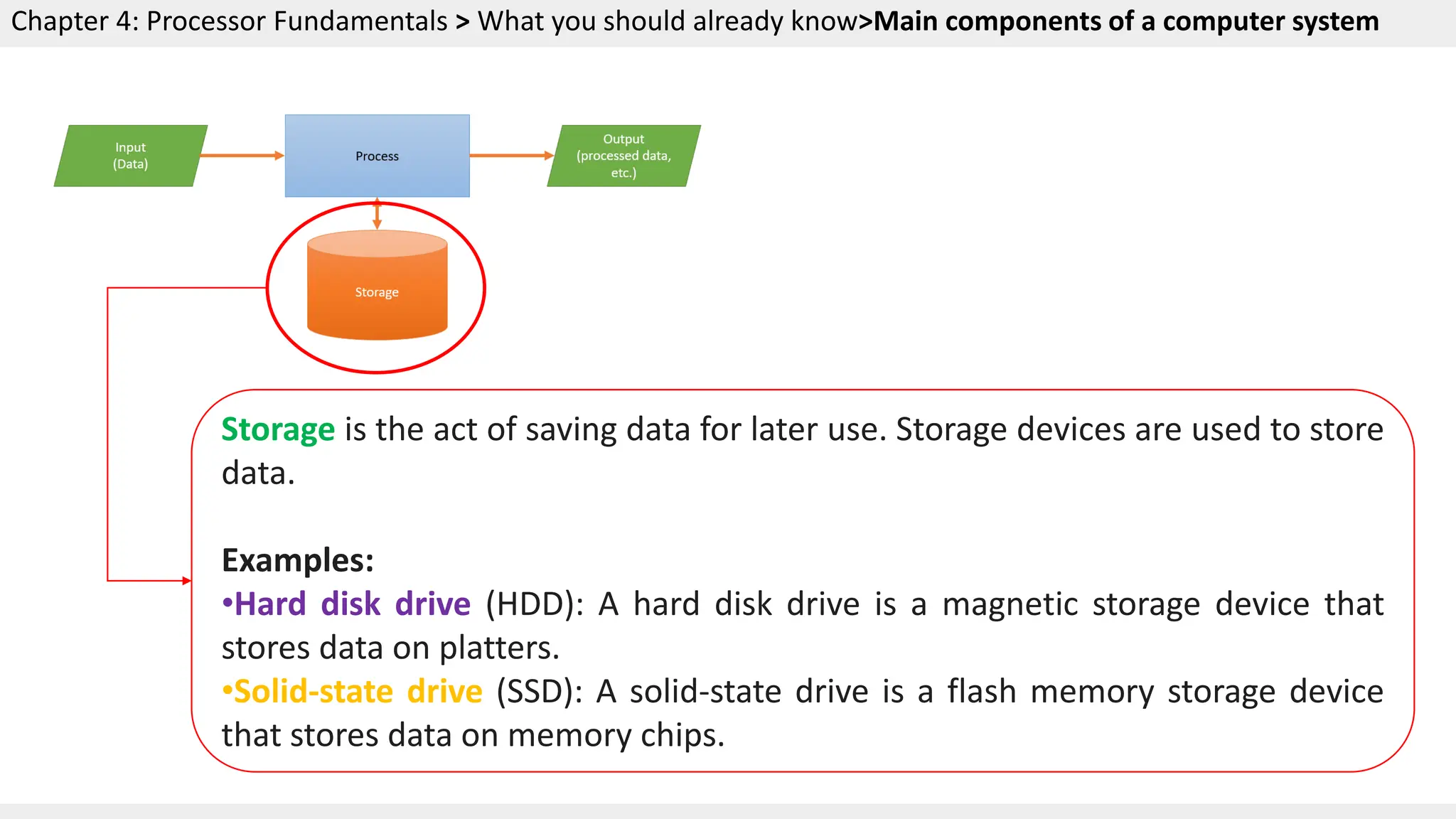 Chapter 4: Processor Fundamentals > What you should already know>Main components of a computer system

Input (Data)

Process

Output (processed data, etc.)

Storage

Storage is the act of saving data for later use. Storage devices are used to store data.

Examples:
•Hard disk drive (HDD): A hard disk drive is a magnetic storage device that stores data on platters.
•Solid-state drive (SSD): A solid-state drive is a flash memory storage device that stores data on memory chips.